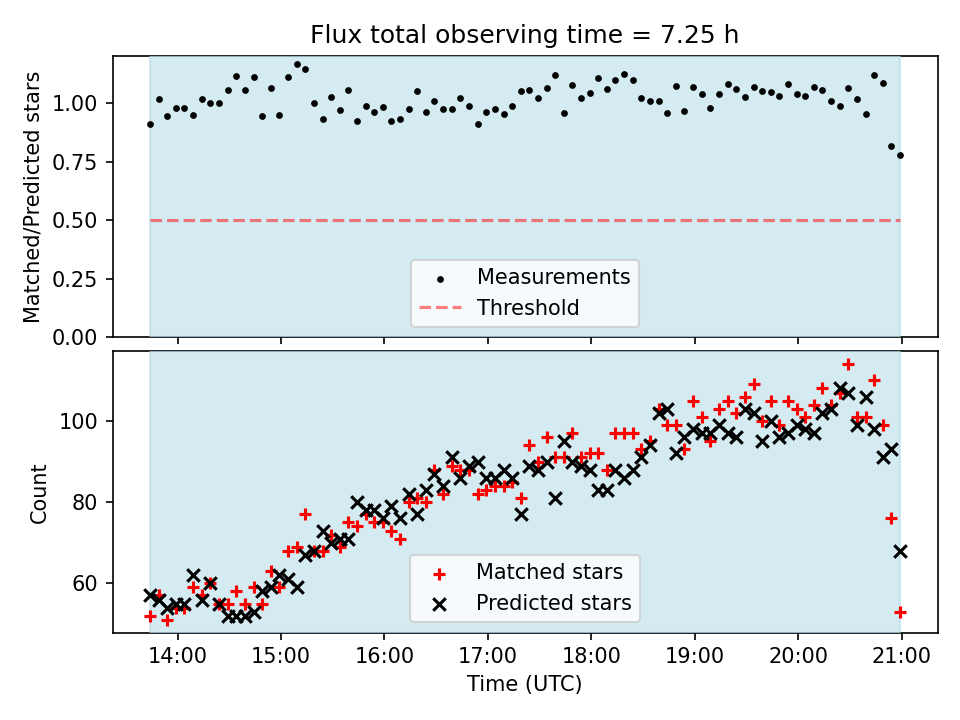 Flux total observing time = 7.25 h

Matched/Predicted stars

1.00
0.75
0.50
0.25
0.00

Measurements
Threshold

Count

100
80
60

Matched stars
Predicted stars

14:00
15:00
16:00
17:00
18:00
19:00
20:00
21:00

Time (UTC)